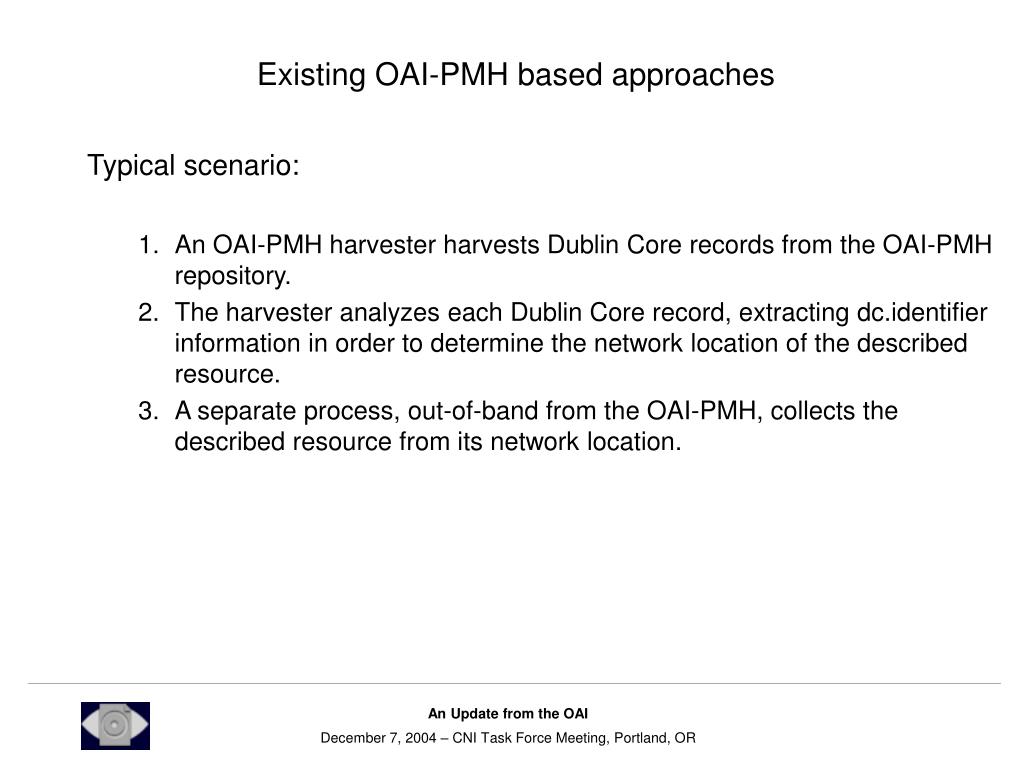 Existing OAI-PMH based approaches

Typical scenario:

1. An OAI-PMH harvester harvests Dublin Core records from the OAI-PMH repository.
2. The harvester analyzes each Dublin Core record, extracting dc.identifier information in order to determine the network location of the described resource.
3. A separate process, out-of-band from the OAI-PMH, collects the described resource from its network location.

An Update from the OAI

December 7, 2004 – CNI Task Force Meeting, Portland, OR